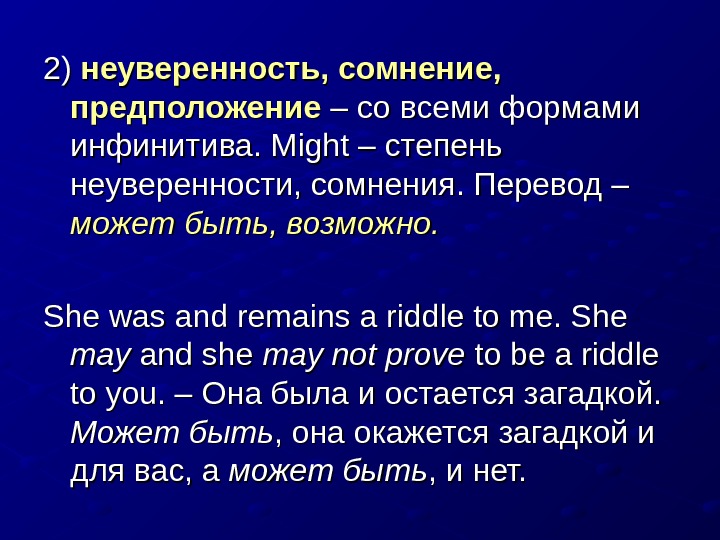 2) неуверенность, сомнение, предположение – со всеми формами инфинитива. Might – степень неуверенности, сомнения. Перевод – может быть, возможно.

She was and remains a riddle to me. She may and she may not prove to be a riddle to you. – Она была и остается загадкой. Может быть, она окажется загадкой и для вас, а может быть, и нет.